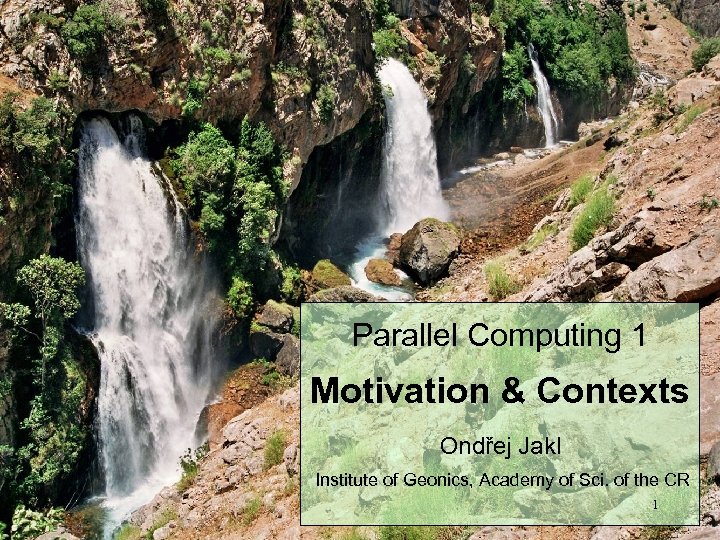 Parallel Computing 1

Motivation & Contexts

Ondřej Jakl

Institute of Geonics, Academy of Sci. of the CR

1